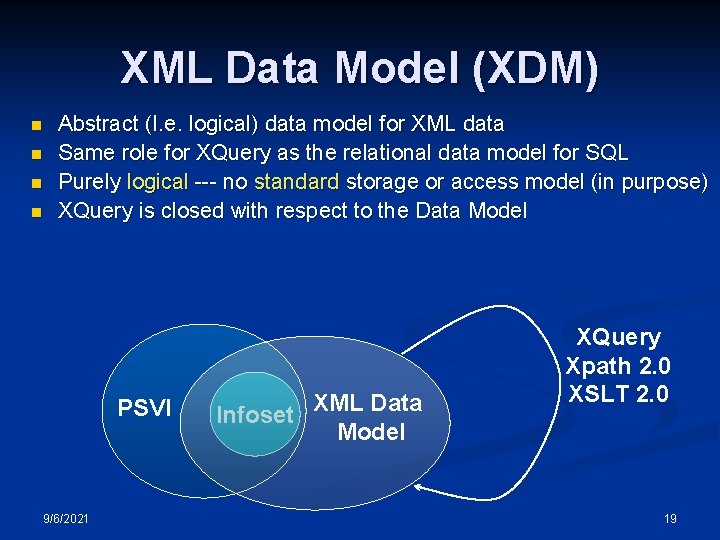 XML Data Model (XDM)

- Abstract (I.e. logical) data model for XML data
- Same role for XQuery as the relational data model for SQL
- Purely logical --- no standard storage or access model (in purpose)
- XQuery is closed with respect to the Data Model

PSVI

Infoset

XML Data Model

XQuery
Xpath 2.0
XSLT 2.0

9/6/2021

19